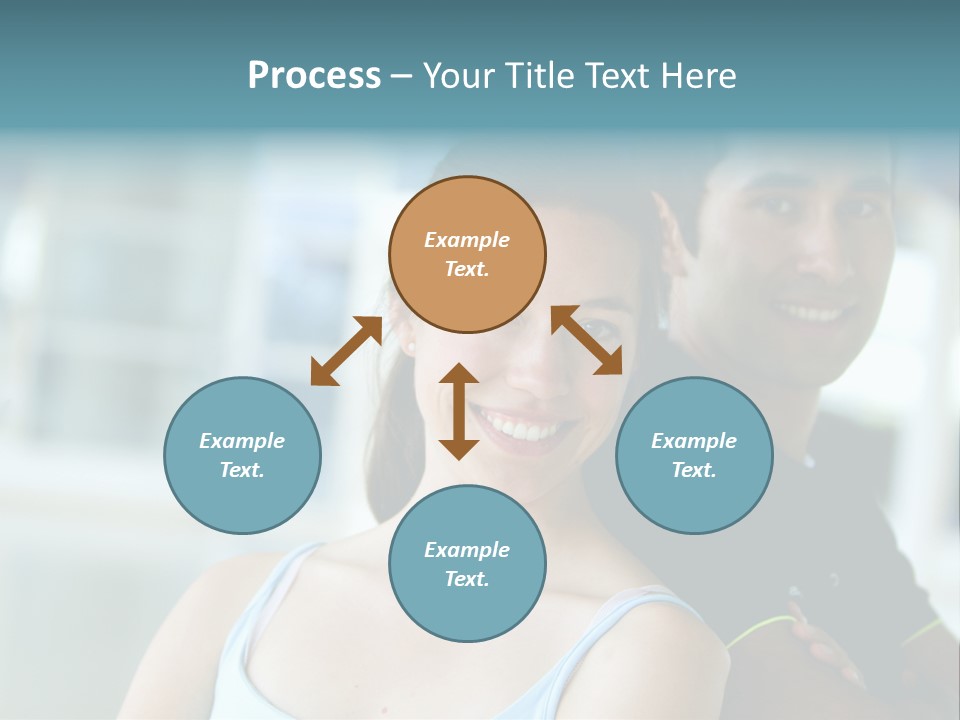 Process – Your Title Text Here

Example Text.

Example Text.

Example Text.

Example Text.